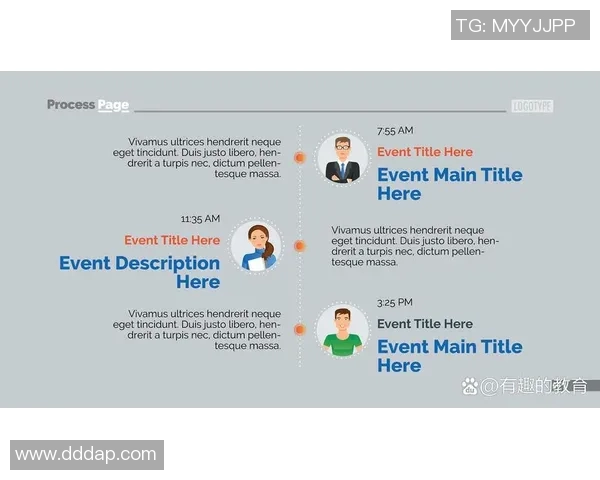 TG: MYYJJPP

Process Page

LOGOTYPE

Vivamus ultrices hendrerit neque eget tincidunt. Duis justo libero, hendrerit a turpis nec, dictum pellentesque massa.

7:55 AM

Event Title Here

Event Main Title Here

11:35 AM

Event Title Here

Event Description Here

Vivamus ultrices hendrerit neque eget tincidunt. Duis justo libero, hendrerit a turpis nec, dictum pellentesque massa.

Vivamus ultrices hendrerit neque eget tincidunt. Duis justo libero, hendrerit a turpis nec, dictum pellentesque massa.

3:25 PM

Event Title Here

Event Main Title Here

@有趣的教育

www.dddap.com